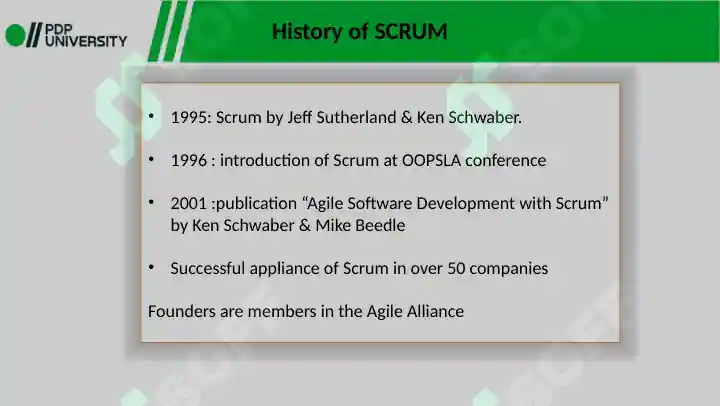 PDP UNIVERSITY

History of SCRUM

• 1995: Scrum by Jeff Sutherland & Ken Schwaber.

• 1996 : introduction of Scrum at OOPSLA conference

• 2001 :publication “Agile Software Development with Scrum” by Ken Schwaber & Mike Beedle

• Successful appliance of Scrum in over 50 companies

Founders are members in the Agile Alliance